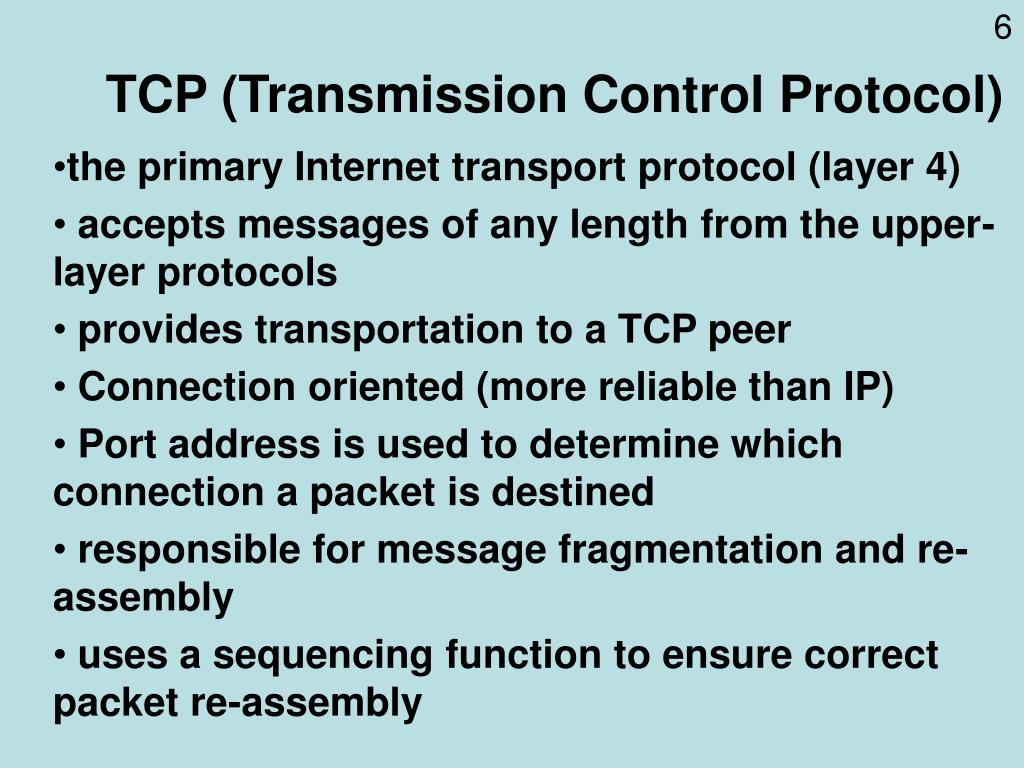 6

TCP (Transmission Control Protocol)

•the primary Internet transport protocol (layer 4)

• accepts messages of any length from the upper-layer protocols

• provides transportation to a TCP peer

• Connection oriented (more reliable than IP)

• Port address is used to determine which connection a packet is destined

• responsible for message fragmentation and re-assembly

• uses a sequencing function to ensure correct packet re-assembly